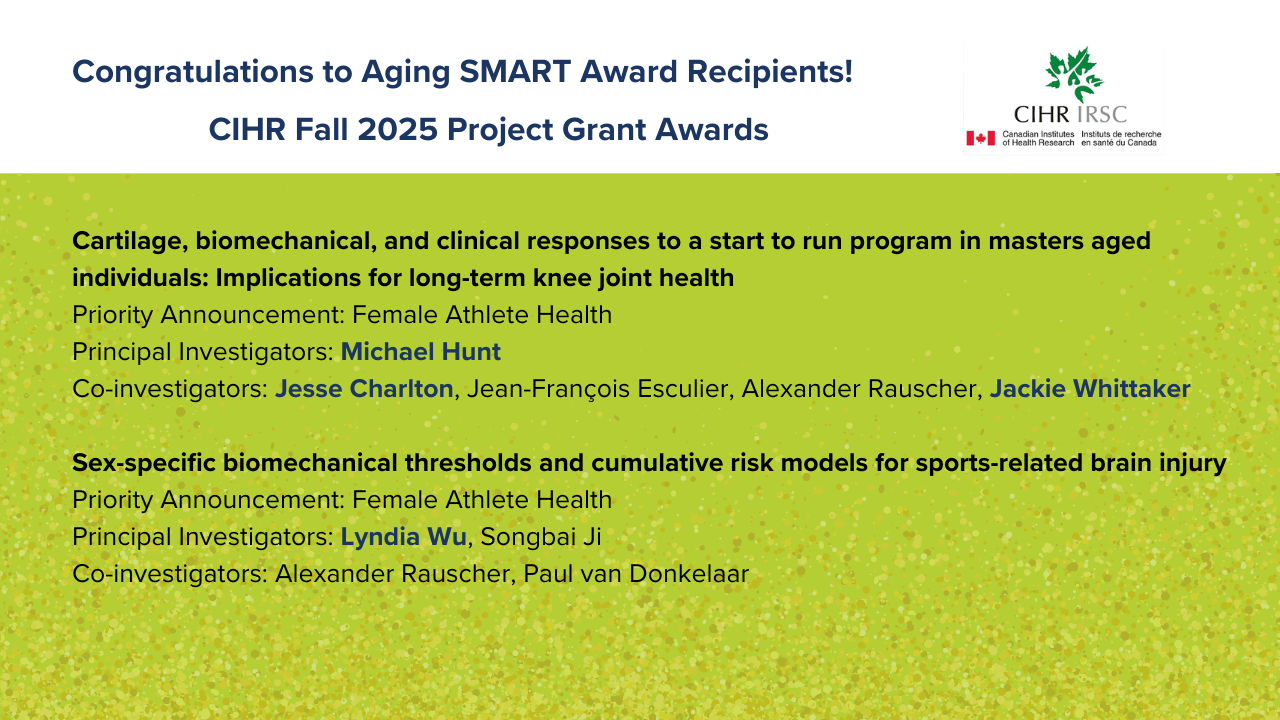 Congratulations to Aging SMART Award Recipients!

CIHR Fall 2025 Project Grant Awards

CIHR IRSC
Canadian Institutes of Health Research Instituts de recherche en santé du Canada

Cartilage, biomechanical, and clinical responses to a start to run program in masters aged individuals: Implications for long-term knee joint health
Priority Announcement: Female Athlete Health
Principal Investigators: Michael Hunt
Co-investigators: Jesse Charlton, Jean-François Esculier, Alexander Rauscher, Jackie Whittaker

Sex-specific biomechanical thresholds and cumulative risk models for sports-related brain injury
Priority Announcement: Female Athlete Health
Principal Investigators: Lyndia Wu, Songbai Ji
Co-investigators: Alexander Rauscher, Paul van Donkelaar